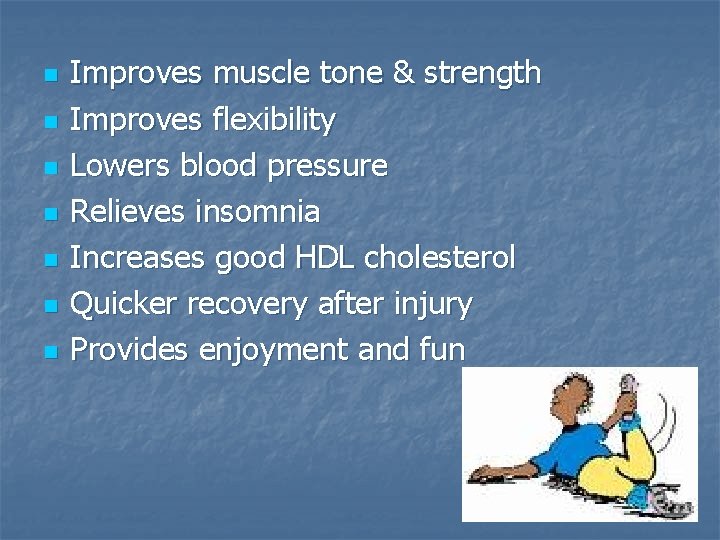 - Improves muscle tone & strength
- Improves flexibility
- Lowers blood pressure
- Relieves insomnia
- Increases good HDL cholesterol
- Quicker recovery after injury
- Provides enjoyment and fun